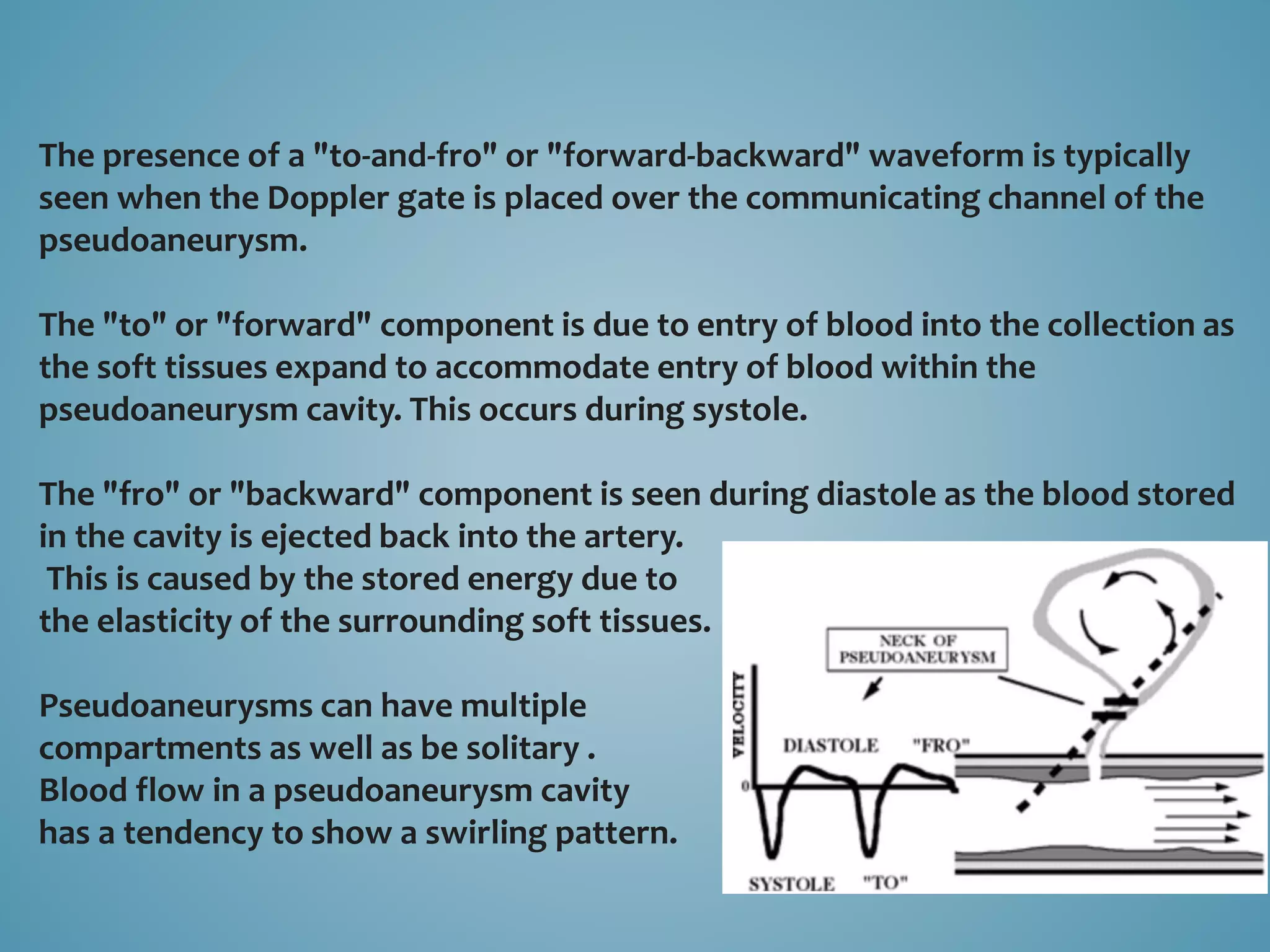 The presence of a "to-and-fro" or "forward-backward" waveform is typically seen when the Doppler gate is placed over the communicating channel of the pseudoaneurysm.

The "to" or "forward" component is due to entry of blood into the collection as the soft tissues expand to accommodate entry of blood within the pseudoaneurysm cavity. This occurs during systole.

The "fro" or "backward" component is seen during diastole as the blood stored in the cavity is ejected back into the artery.
This is caused by the stored energy due to the elasticity of the surrounding soft tissues.

Pseudoaneurysms can have multiple compartments as well as be solitary .
Blood flow in a pseudoaneurysm cavity has a tendency to show a swirling pattern.

NECK OF PSEUDOANEURYSM

VELOCITY

DIASTOLE "FRO"

0

SYSTOLE "TO"